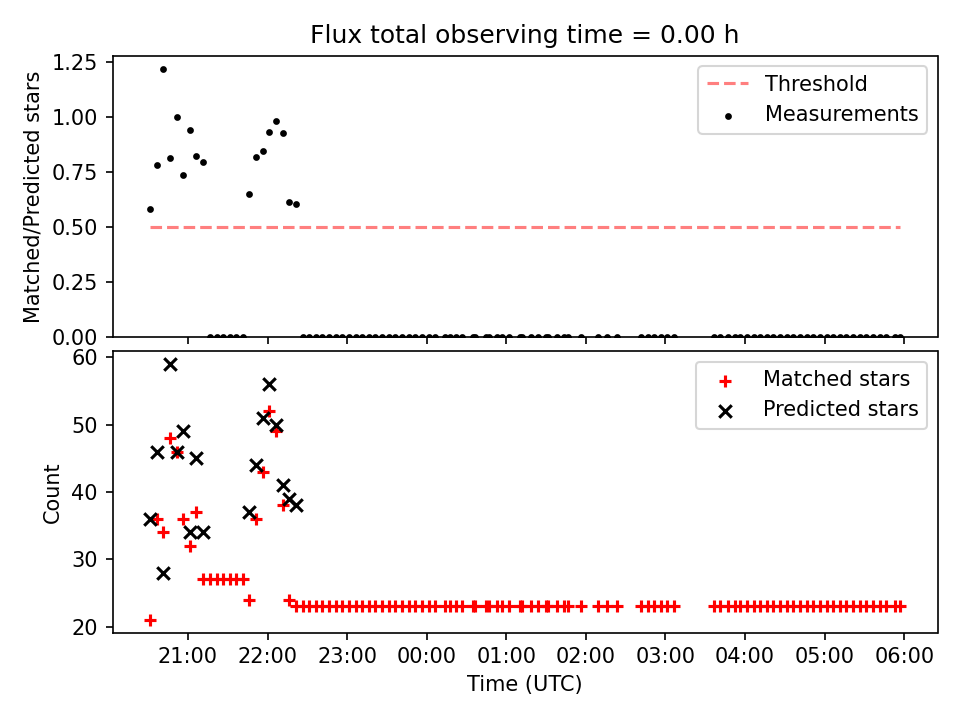 Flux total observing time = 0.00 h

Matched/Predicted stars

1.25
1.00
0.75
0.50
0.25
0.00

Threshold
Measurements

Count

60
50
40
30
20

Matched stars
Predicted stars

21:00 22:00 23:00 00:00 01:00 02:00 03:00 04:00 05:00 06:00

Time (UTC)